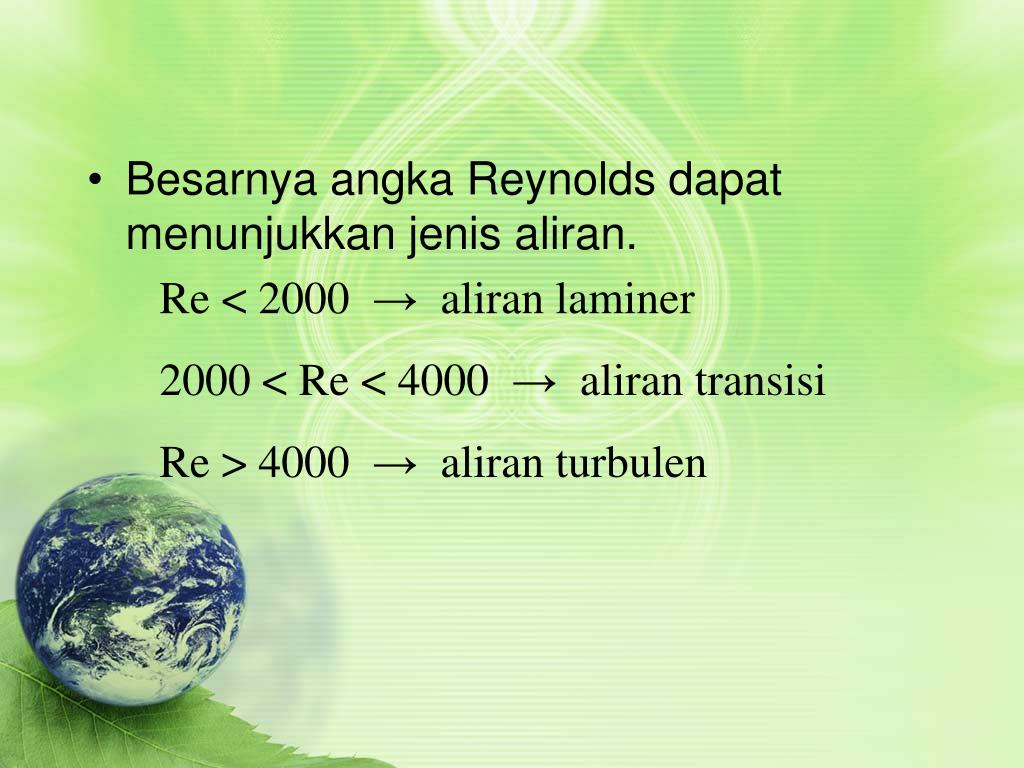 • Besarnya angka Reynolds dapat menunjukkan jenis aliran.

$Re < 2000 \rightarrow$ aliran laminer

$2000 < Re < 4000 \rightarrow$ aliran transisi

$Re > 4000 \rightarrow$ aliran turbulen